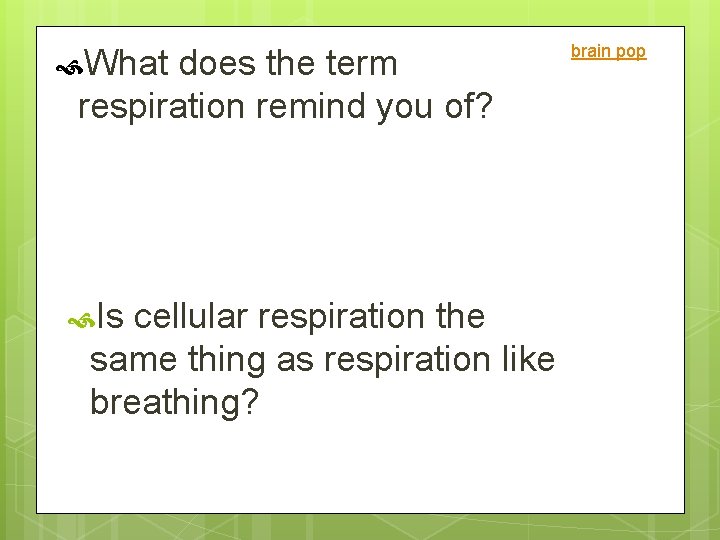 What does the term respiration remind you of?

brain pop

Is cellular respiration the same thing as respiration like breathing?